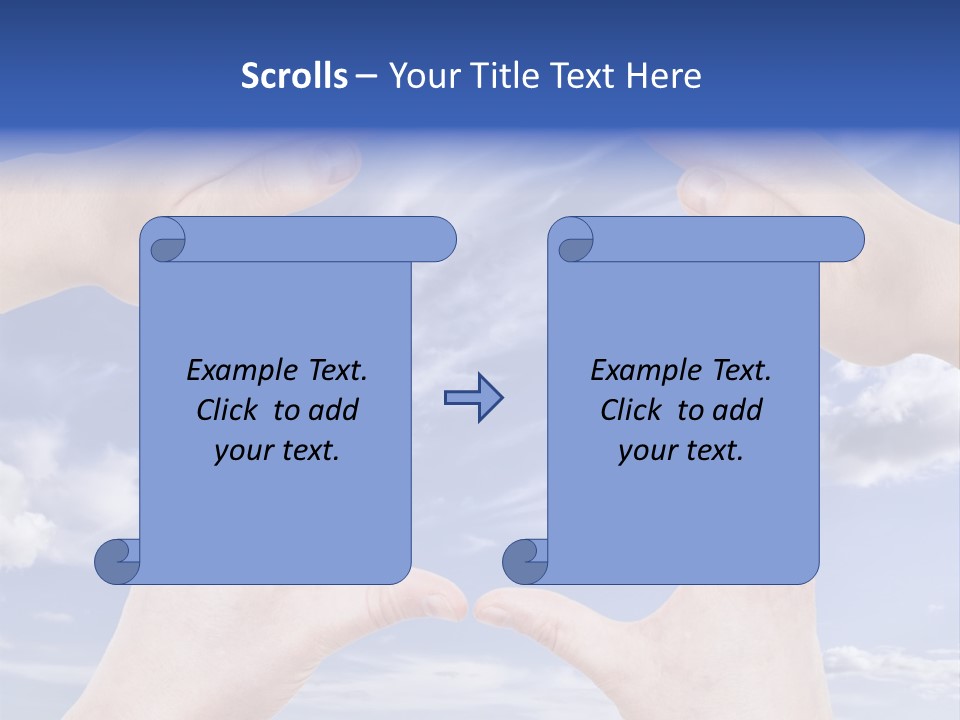 Scrolls – Your Title Text Here

Example Text. Click to add your text.

Example Text. Click to add your text.